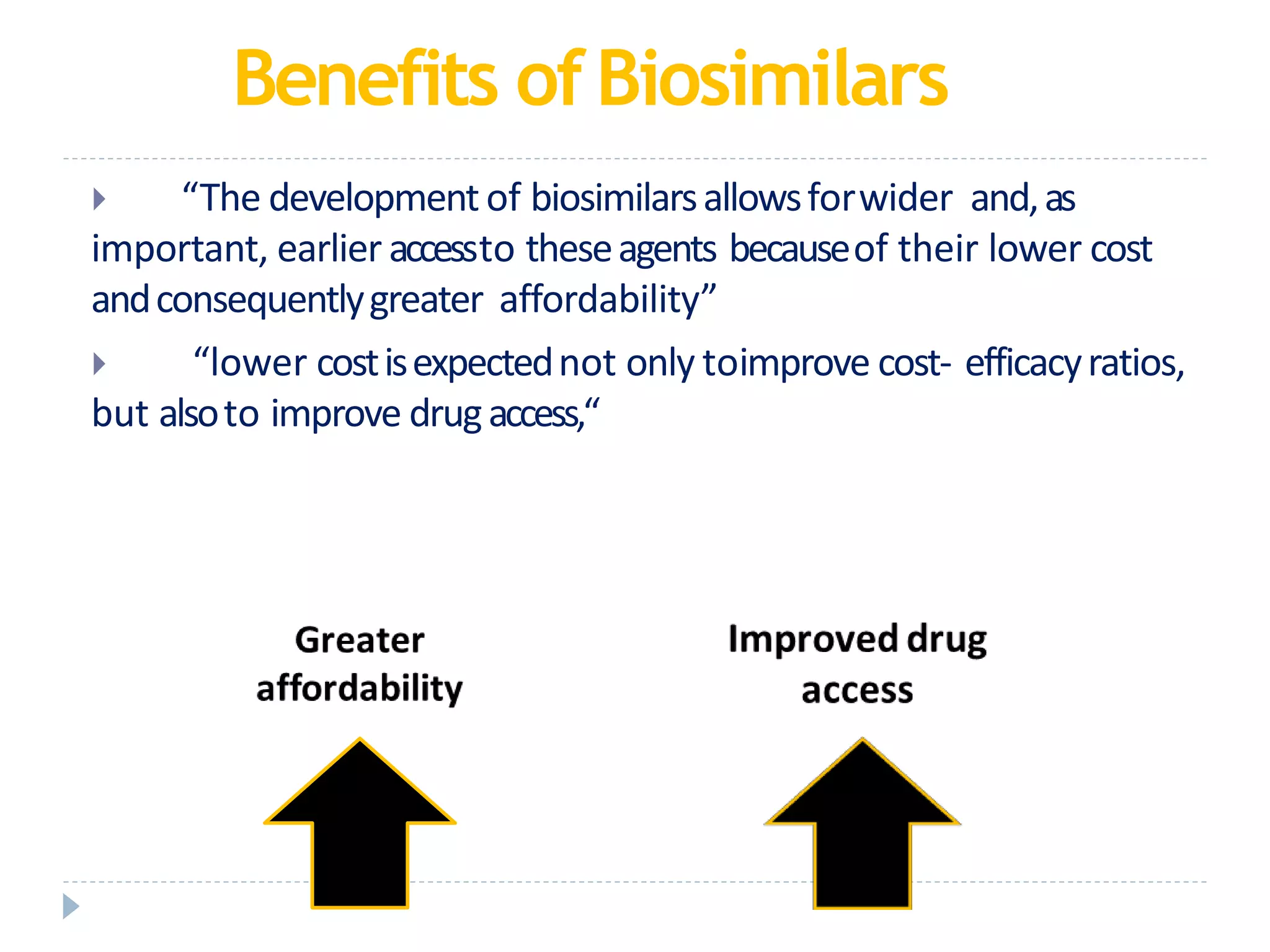 Benefits of Biosimilars

“The development of biosimilars allows for wider and, as important, earlier access to these agents because of their lower cost and consequently greater affordability”

“lower cost is expected not only to improve cost- efficacy ratios, but also to improve drug access,“

Greater affordability

Improved drug access